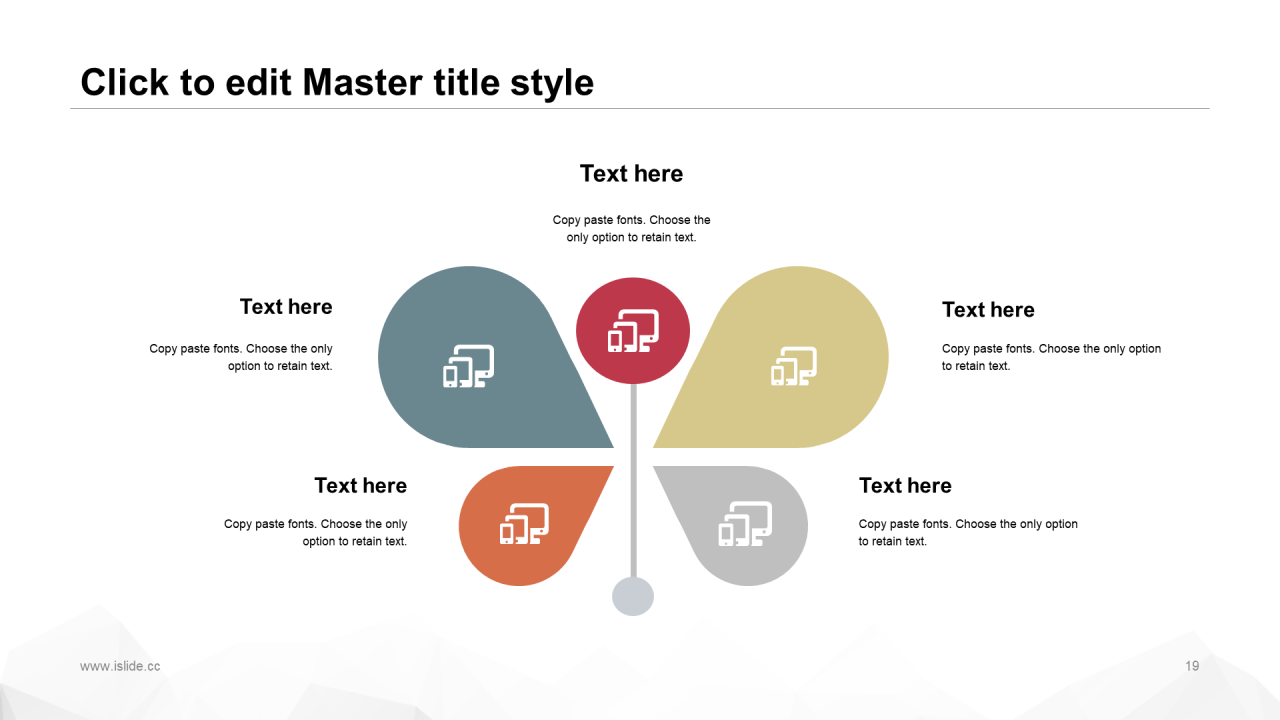 Click to edit Master title style

Text here

Copy paste fonts. Choose the only option to retain text.

Text here

Copy paste fonts. Choose the only option to retain text.

Text here

Copy paste fonts. Choose the only option to retain text.

Text here

Copy paste fonts. Choose the only option to retain text.

Text here

Copy paste fonts. Choose the only option to retain text.

www.islide.cc

19